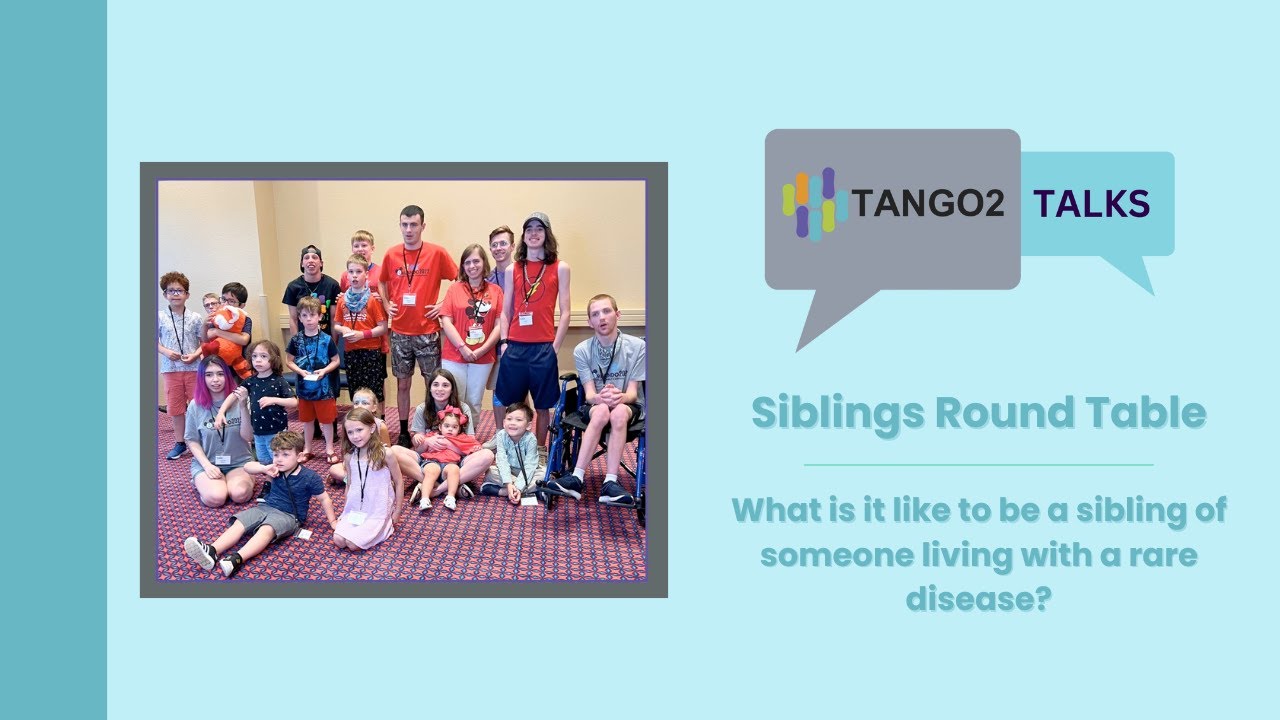 TANGO2 TALKS

Siblings Round Table

What is it like to be a sibling of someone living with a rare disease?